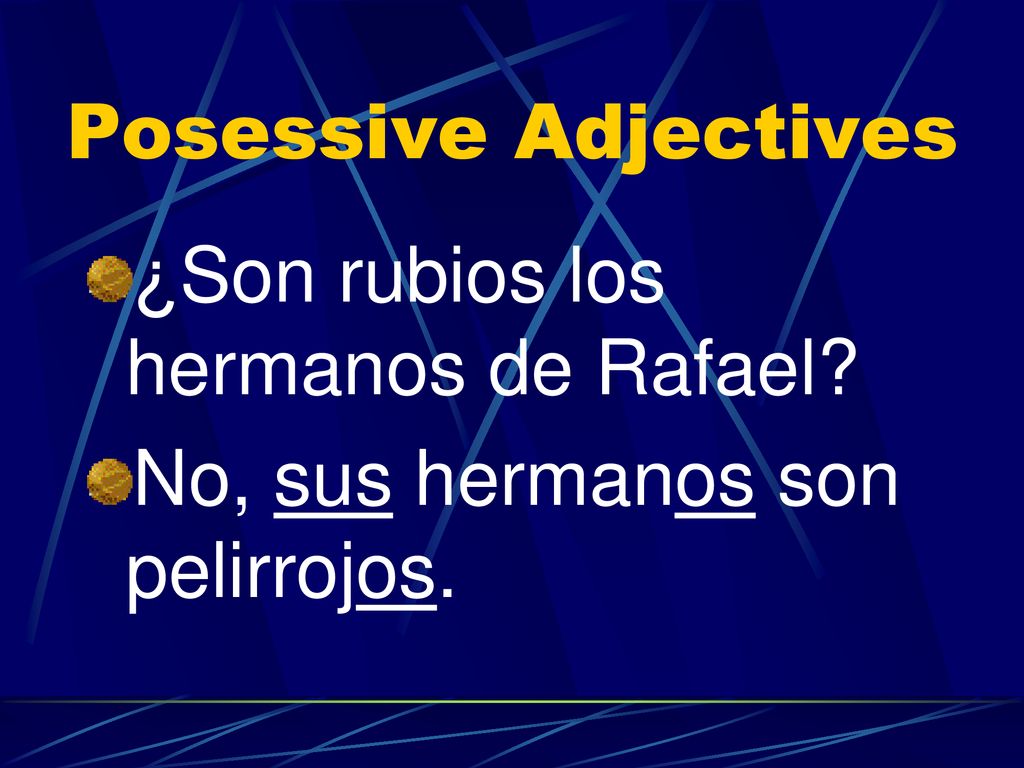 Posessive Adjectives

¿Son rubios los hermanos de Rafael?

No, sus hermanos son pelirrojos.